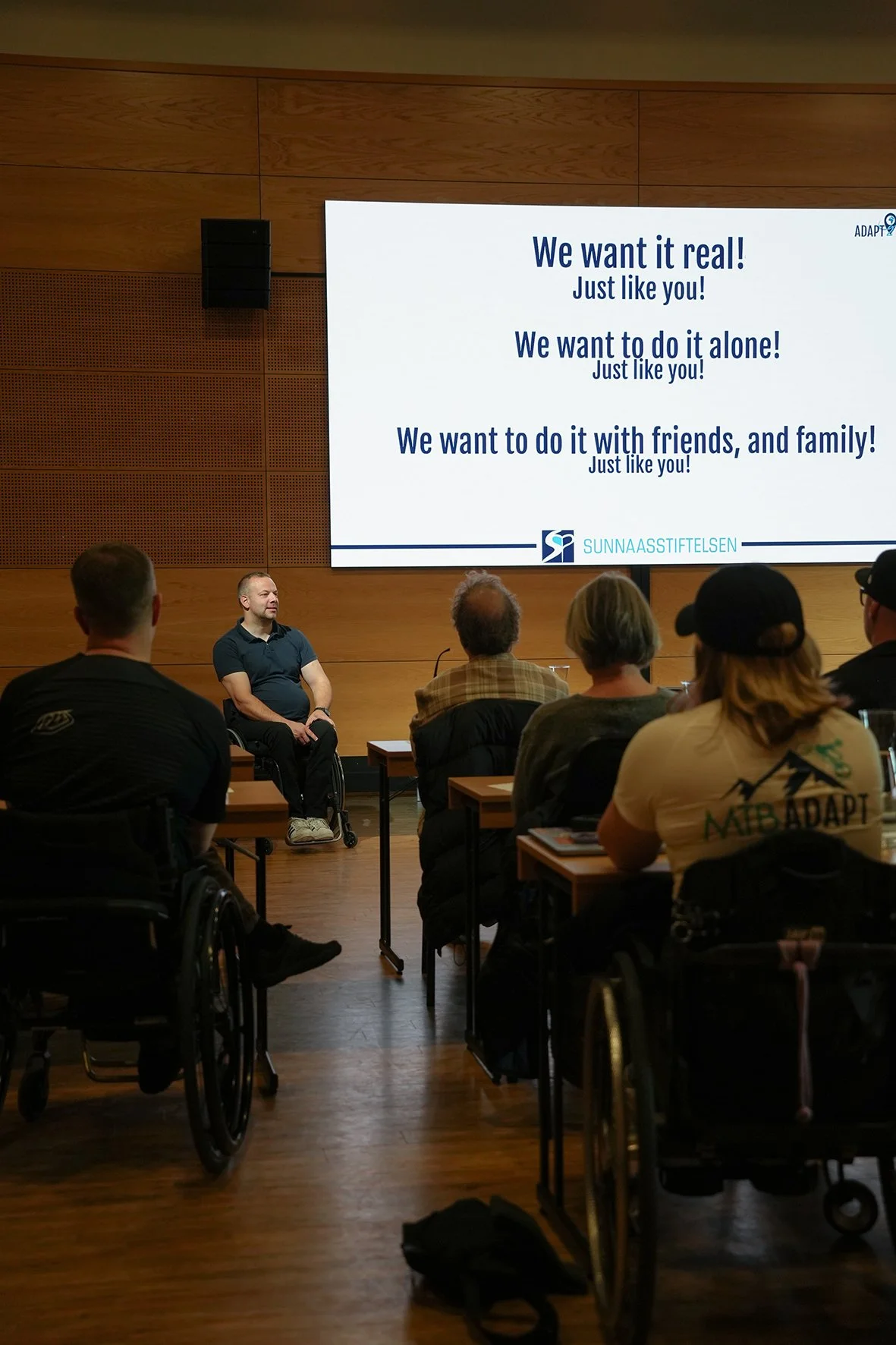 ADAPT

We want it real!
Just like you!

We want to do it alone!
Just like you!

We want to do it with friends, and family!
Just like you!

SUNNAASSTIFTELSEN

MTB ADAPT